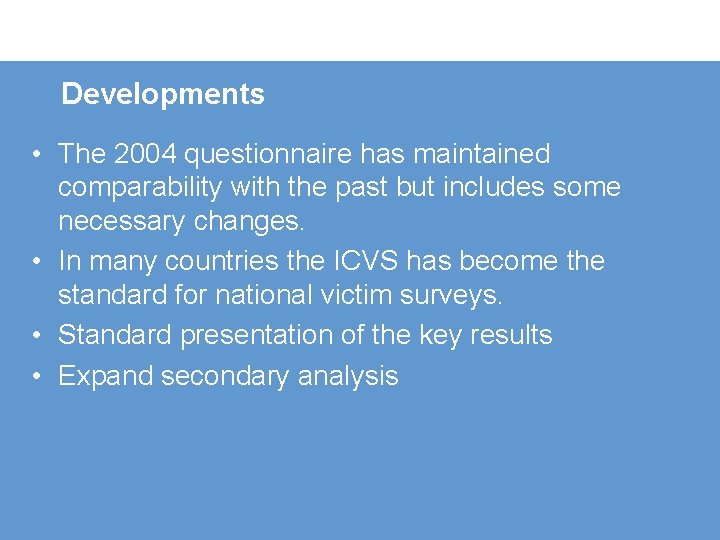 Developments

• The 2004 questionnaire has maintained comparability with the past but includes some necessary changes.
• In many countries the ICVS has become the standard for national victim surveys.
• Standard presentation of the key results
• Expand secondary analysis